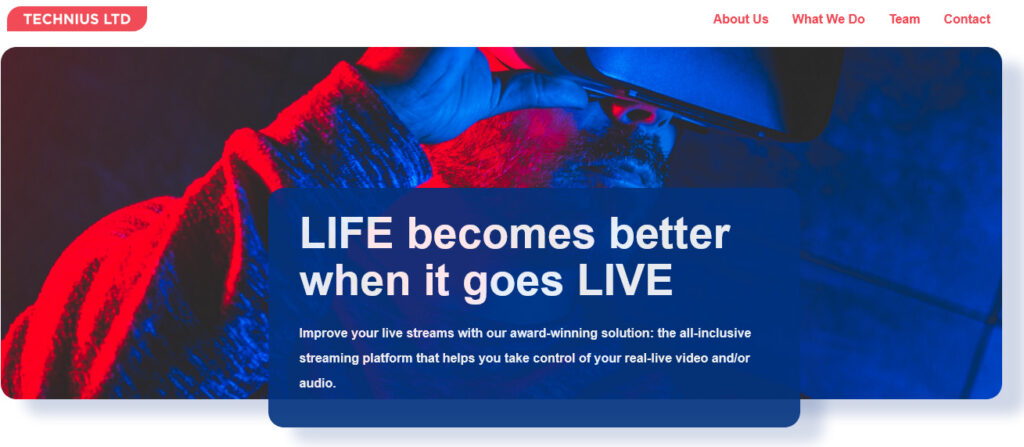 TECHNIUS LTD

About Us What We Do Team Contact

LIFE becomes better when it goes LIVE

Improve your live streams with our award-winning solution: the all-inclusive streaming platform that helps you take control of your real-live video and/or audio.